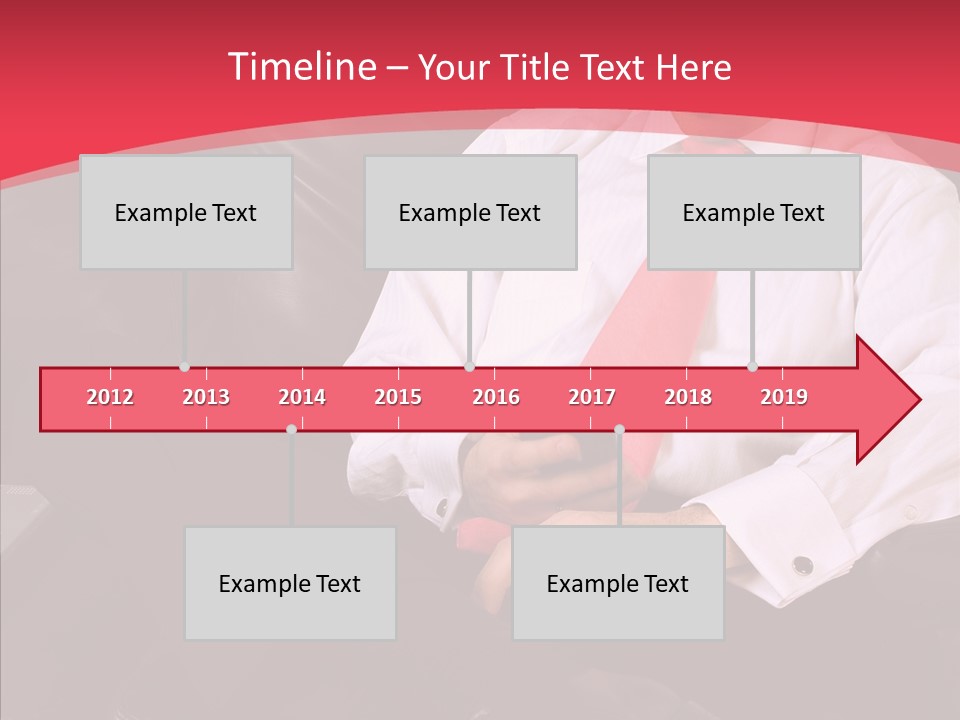 Timeline – Your Title Text Here

Example Text

Example Text

Example Text

2012 2013 2014 2015 2016 2017 2018 2019

Example Text

Example Text